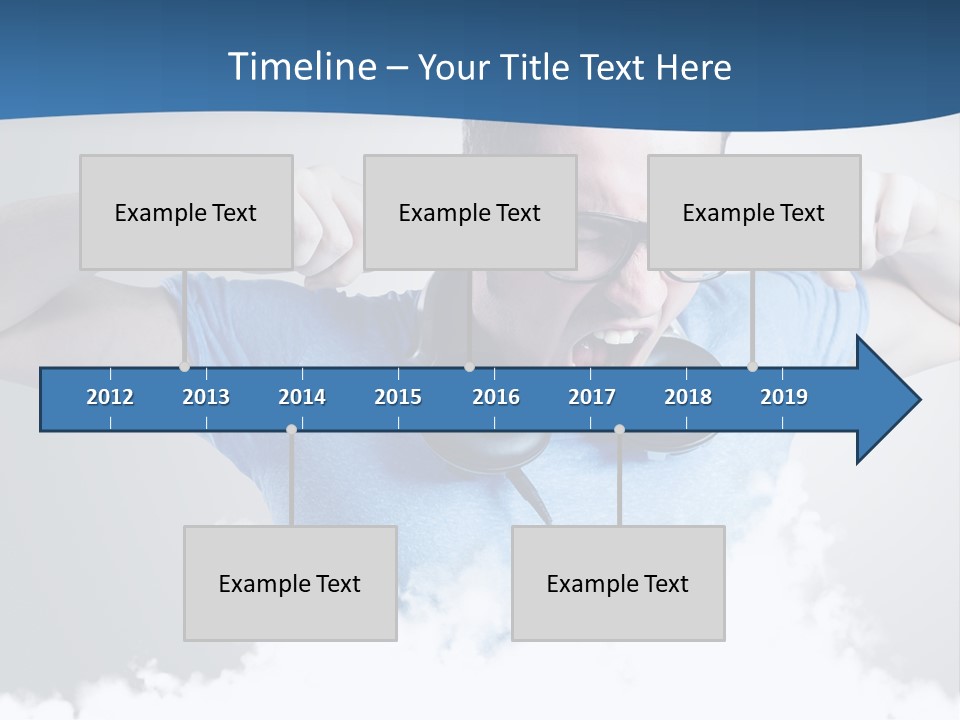 Timeline – Your Title Text Here

Example Text

Example Text

Example Text

2012 2013 2014 2015 2016 2017 2018 2019

Example Text

Example Text